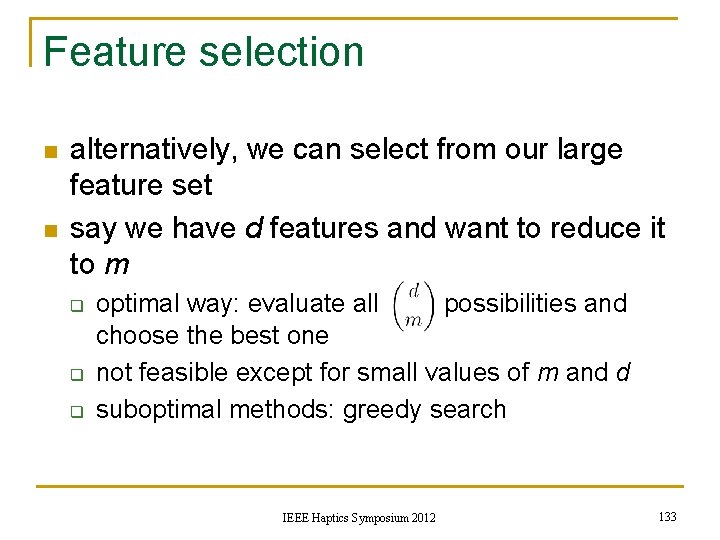 Feature selection

alternatively, we can select from our large feature set

say we have $d$ features and want to reduce it to $m$

optimal way: evaluate all $\binom{d}{m}$ possibilities and choose the best one

not feasible except for small values of $m$ and $d$

suboptimal methods: greedy search

IEEE Haptics Symposium 2012

133